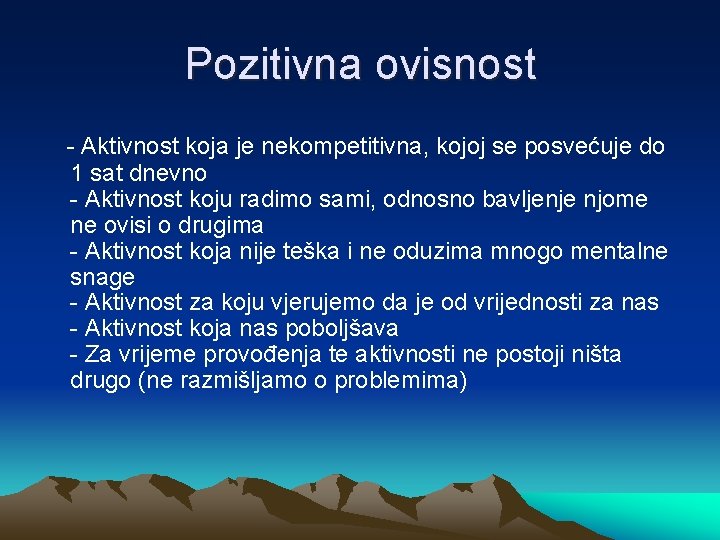 Pozitivna ovisnost

- Aktivnost koja je nekompetitivna, kojoj se posvećuje do 1 sat dnevno
- Aktivnost koju radimo sami, odnosno bavljenje njome ne ovisi o drugima
- Aktivnost koja nije teška i ne oduzima mnogo mentalne snage
- Aktivnost za koju vjerujemo da je od vrijednosti za nas
- Aktivnost koja nas poboljšava
- Za vrijeme provođenja te aktivnosti ne postoji ništa drugo (ne razmišljamo o problemima)